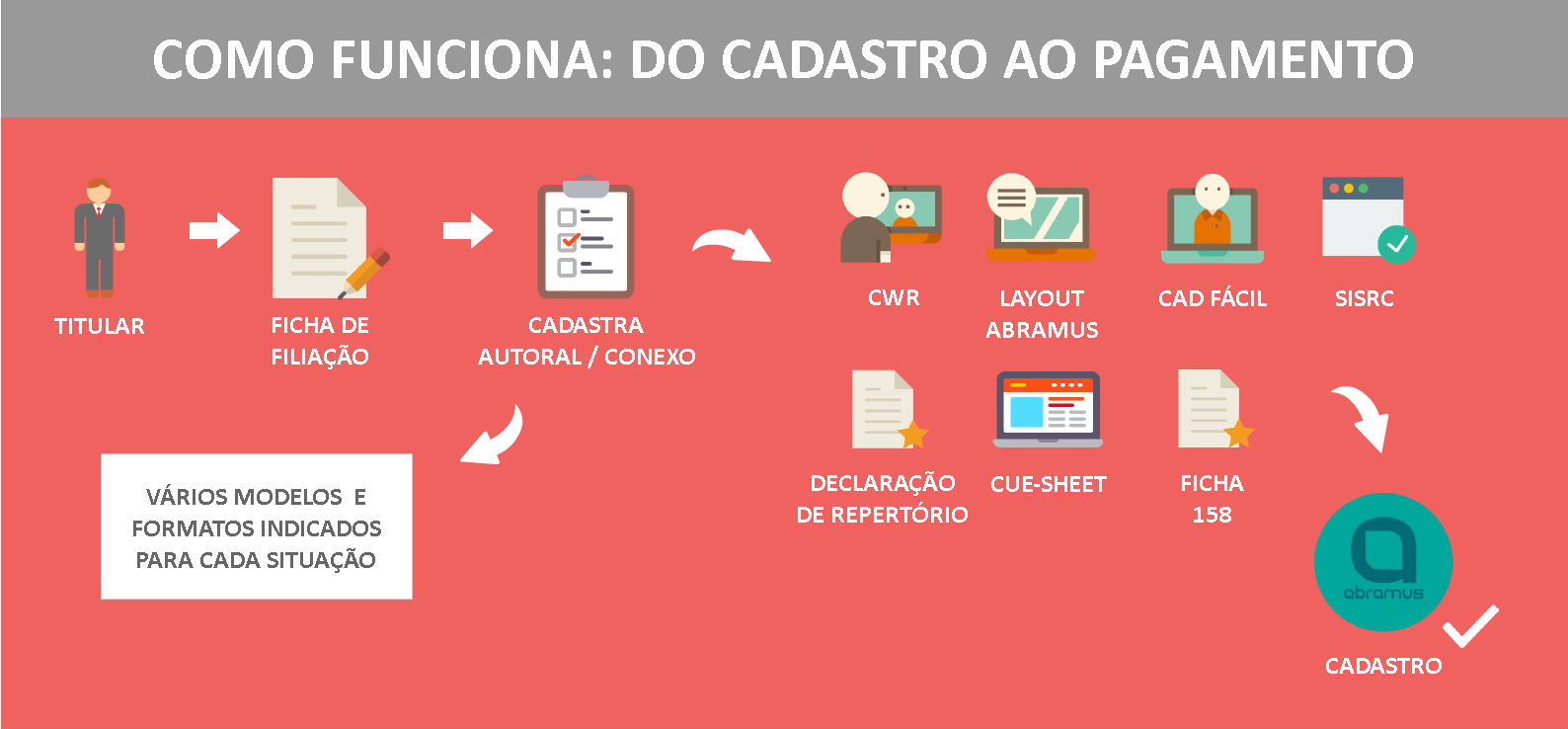 COMO FUNCIONA: DO CADASTRO AO PAGAMENTO

TITULAR

FICHA DE FILIAÇÃO

CADASTRA AUTORAL / CONEXO

VÁRIOS MODELOS E FORMATOS INDICADOS PARA CADA SITUAÇÃO

CWR

LAYOUT ABRAMUS

CAD FÁCIL

SISRC

DECLARAÇÃO DE REPERTÓRIO

CUE-SHEET

FICHA 158

abramus

CADASTRO